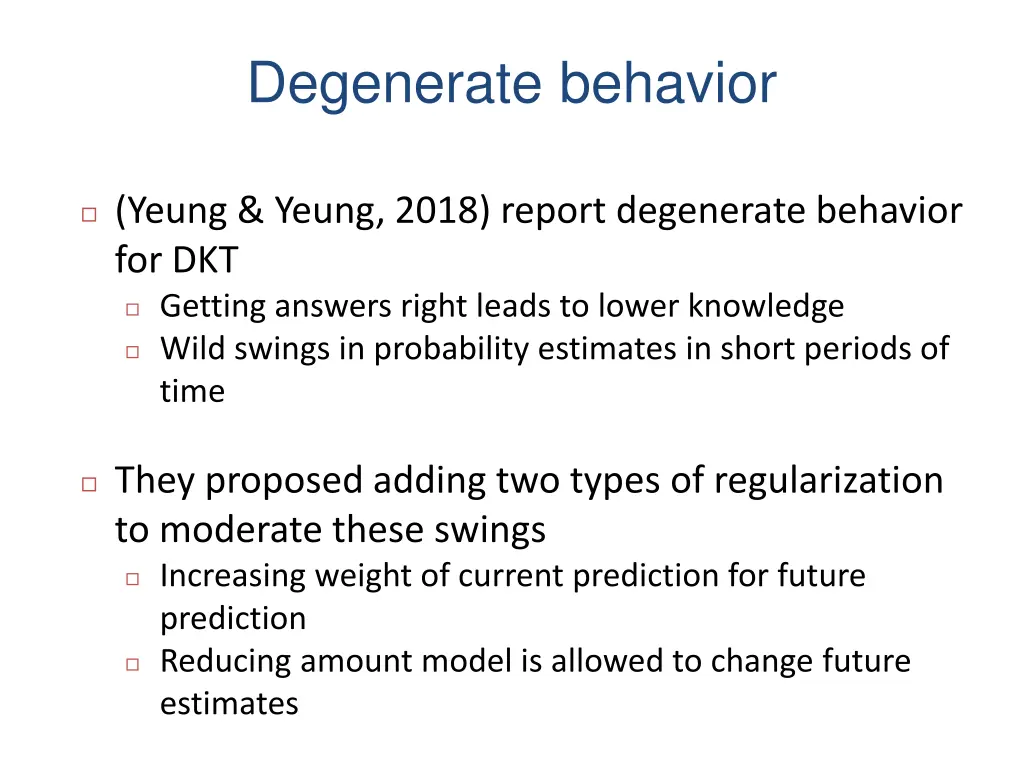 Degenerate behavior

(Yeung & Yeung, 2018) report degenerate behavior for DKT

Getting answers right leads to lower knowledge

Wild swings in probability estimates in short periods of time

They proposed adding two types of regularization to moderate these swings

Increasing weight of current prediction for future prediction

Reducing amount model is allowed to change future estimates